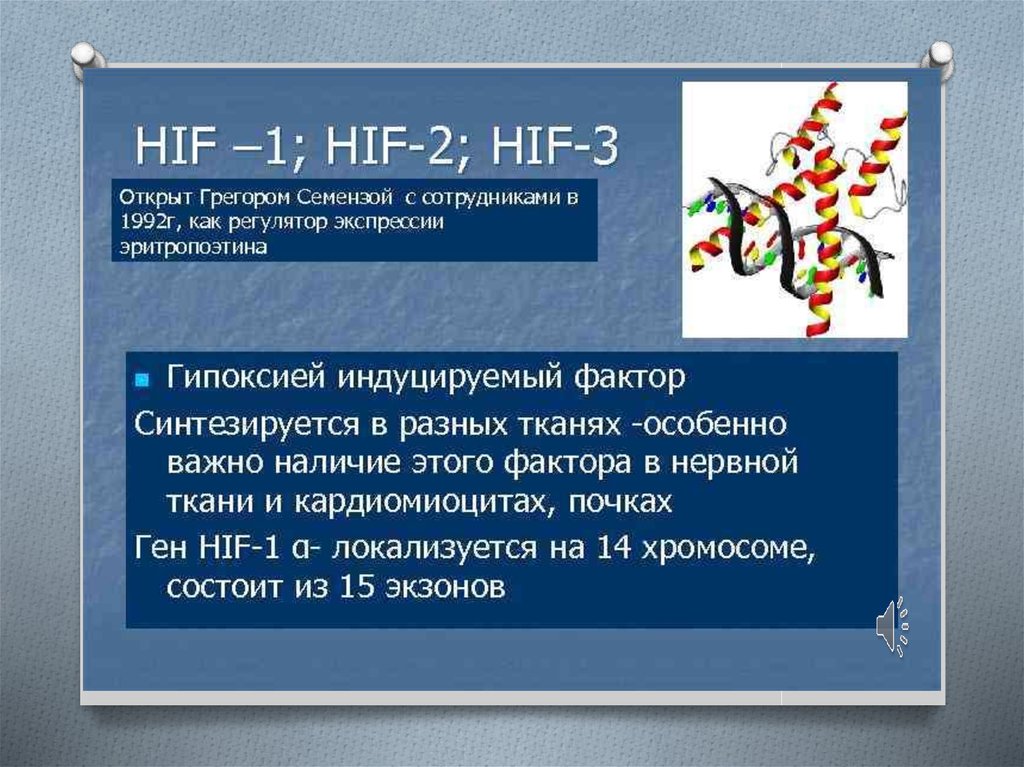 HIF –1; HIF-2; HIF-3

Открыт Грегором Семензой с сотрудниками в 1992г, как регулятор экспрессии эритропоэтина

Гипоксией индуцируемый фактор

Синтезируется в разных тканях -особенно важно наличие этого фактора в нервной ткани и кардиомиоцитах, почках

Ген HIF-1 α- локализуется на 14 хромосоме, состоит из 15 экзонов